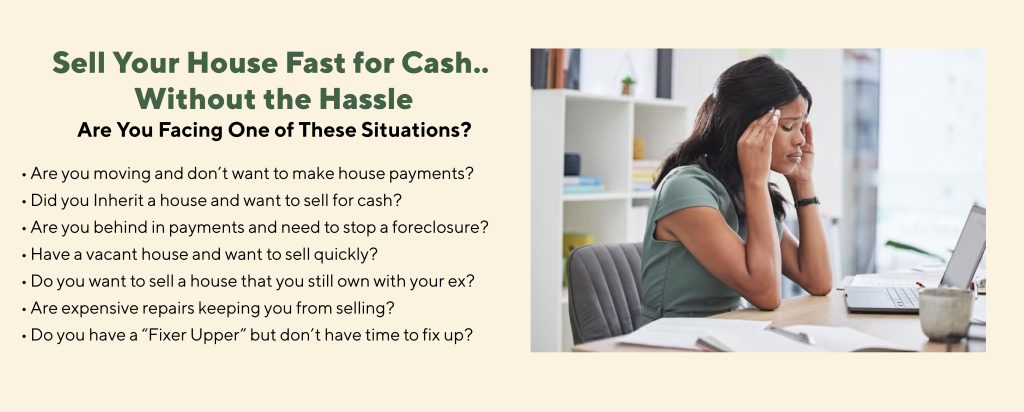 Sell Your House Fast for Cash.. Without the Hassle

Are You Facing One of These Situations?

• Are you moving and don't want to make house payments?
• Did you Inherit a house and want to sell for cash?
• Are you behind in payments and need to stop a foreclosure?
• Have a vacant house and want to sell quickly?
• Do you want to sell a house that you still own with your ex?
• Are expensive repairs keeping you from selling?
• Do you have a "Fixer Upper" but don't have time to fix up?